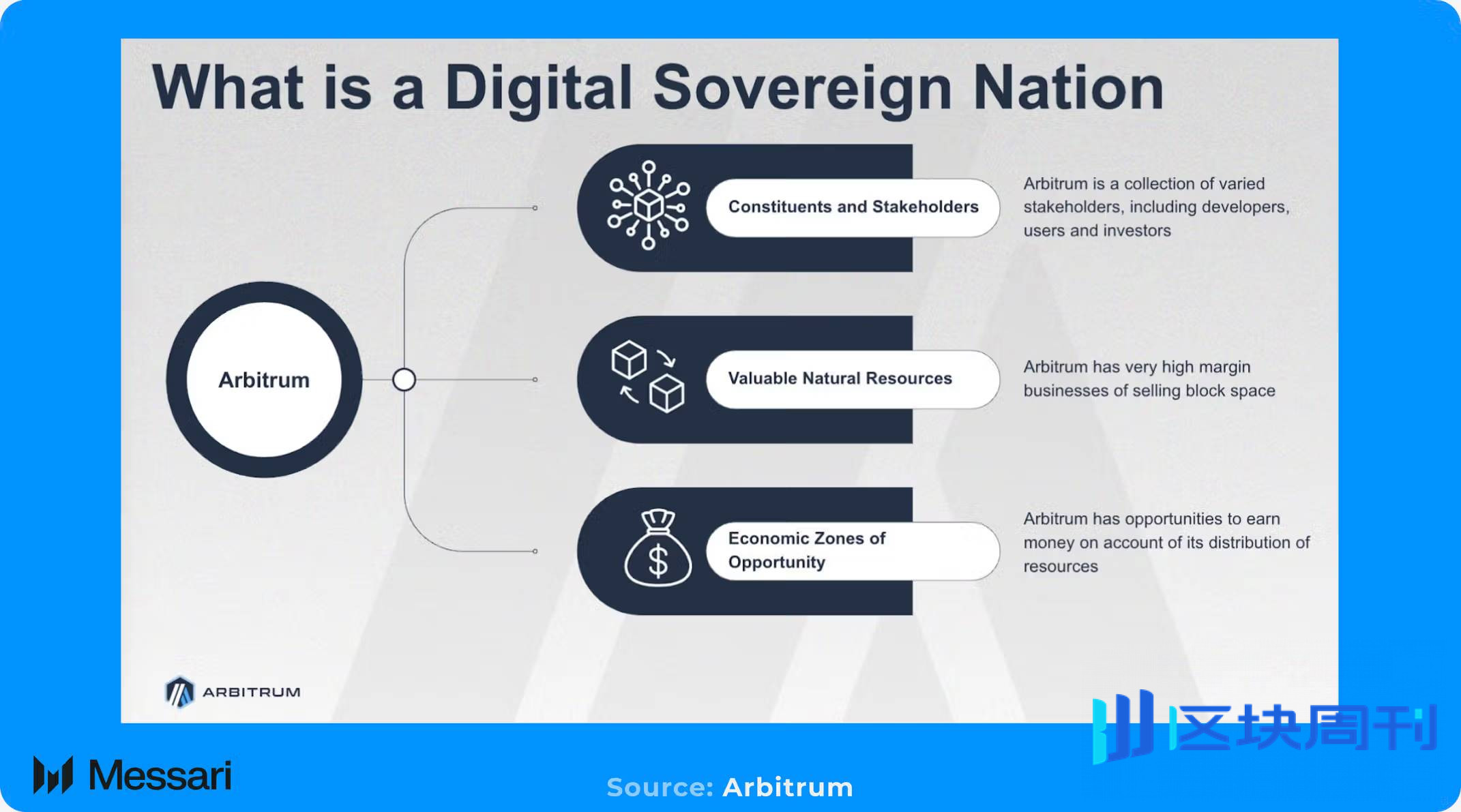 What is a Digital Sovereign Nation

Arbitrum

Constituents and Stakeholders

Arbitrum is a collection of varied stakeholders, including developers, users and investors

Valuable Natural Resources

Arbitrum has very high margin businesses of selling block space

Economic Zones of Opportunity

Arbitrum has opportunities to earn money on account of its distribution of resources

ARBITRUM

区块周刊

Messari

Source: Arbitrum